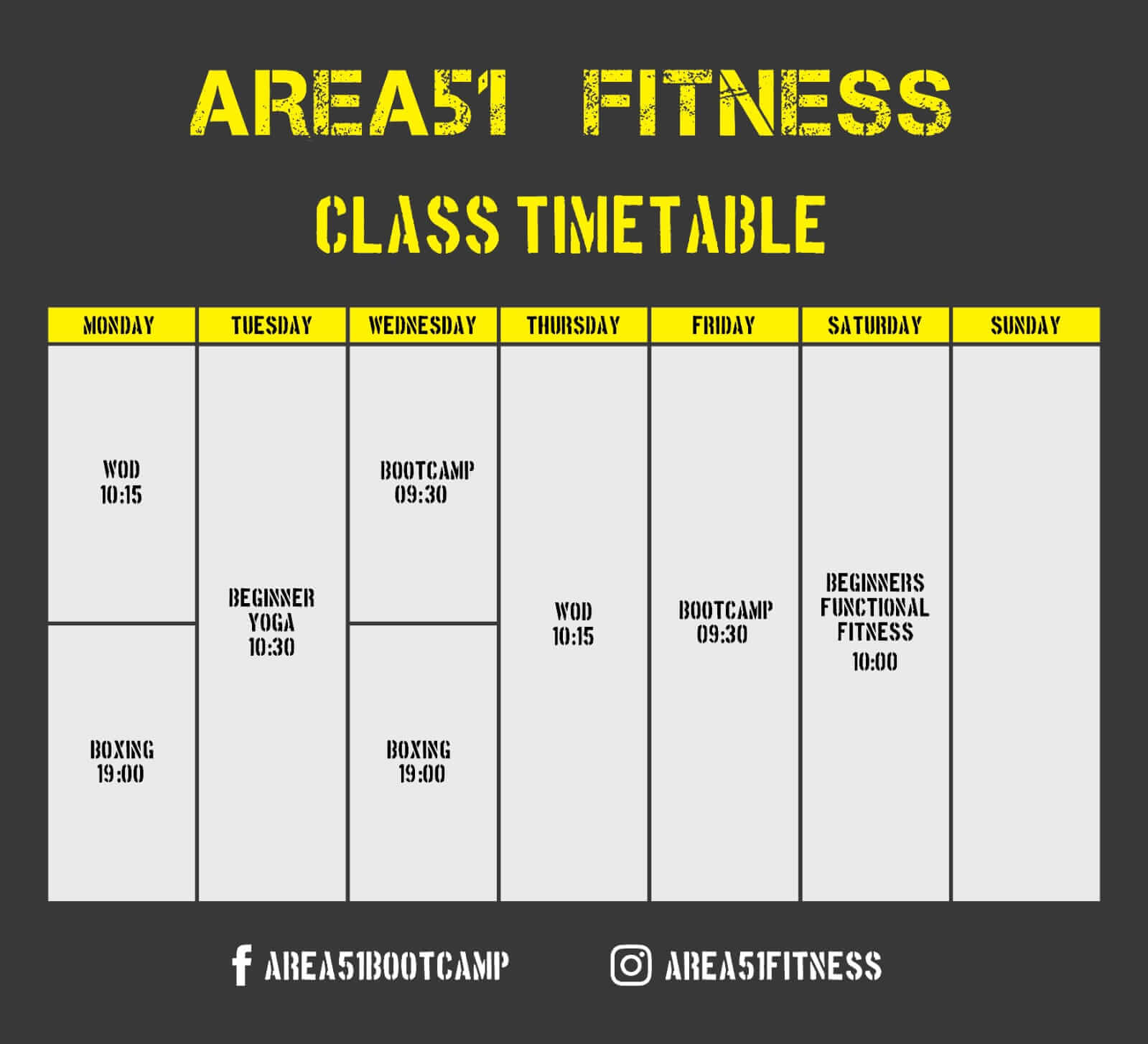 AREA51 FITNESS

CLASS TIMETABLE

| MONDAY | TUESDAY | WEDNESDAY | THURSDAY | FRIDAY | SATURDAY | SUNDAY |
|---|---|---|---|---|---|---|
| WOD 10:15 | BEGINNER YOGA 10:30 | BOOTCAMP 09:30 | WOD 10:15 | BOOTCAMP 09:30 | BEGINNERS FUNCTIONAL FITNESS 10:00 | |
| BOXING 19:00 | | BOXING 19:00 | | | | |

AREA51BOOTCAMP

AREA51FITNESS